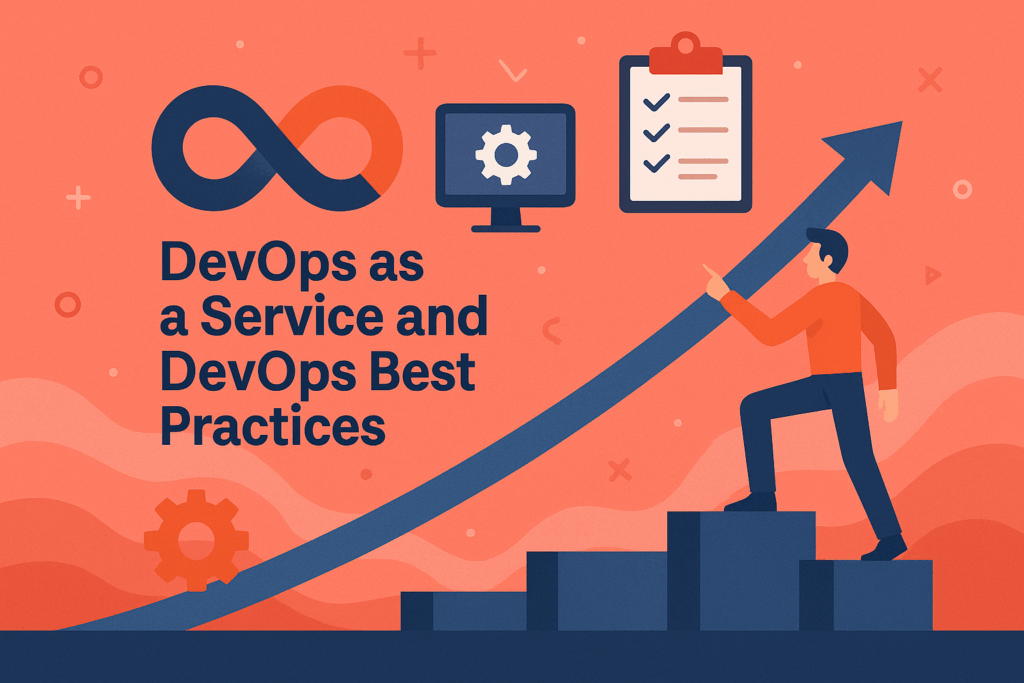 DevOps as a Service and DevOps Best Practices